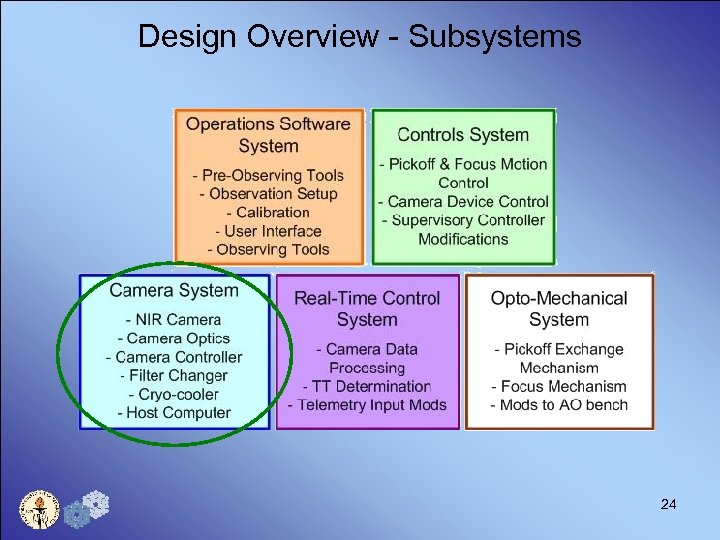 Design Overview - Subsystems

Operations Software System

- Pre-Observing Tools
- Observation Setup
- Calibration
- User Interface
- Observing Tools

Controls System

- Pickoff & Focus Motion Control
- Camera Device Control
- Supervisory Controller Modifications

Camera System

- NIR Camera
- Camera Optics
- Camera Controller
- Filter Changer
- Cryo-cooler
- Host Computer

Real-Time Control System

- Camera Data Processing
- TT Determination
- Telemetry Input Mods

Opto-Mechanical System

- Pickoff Exchange Mechanism
- Focus Mechanism
- Mods to AO bench

24